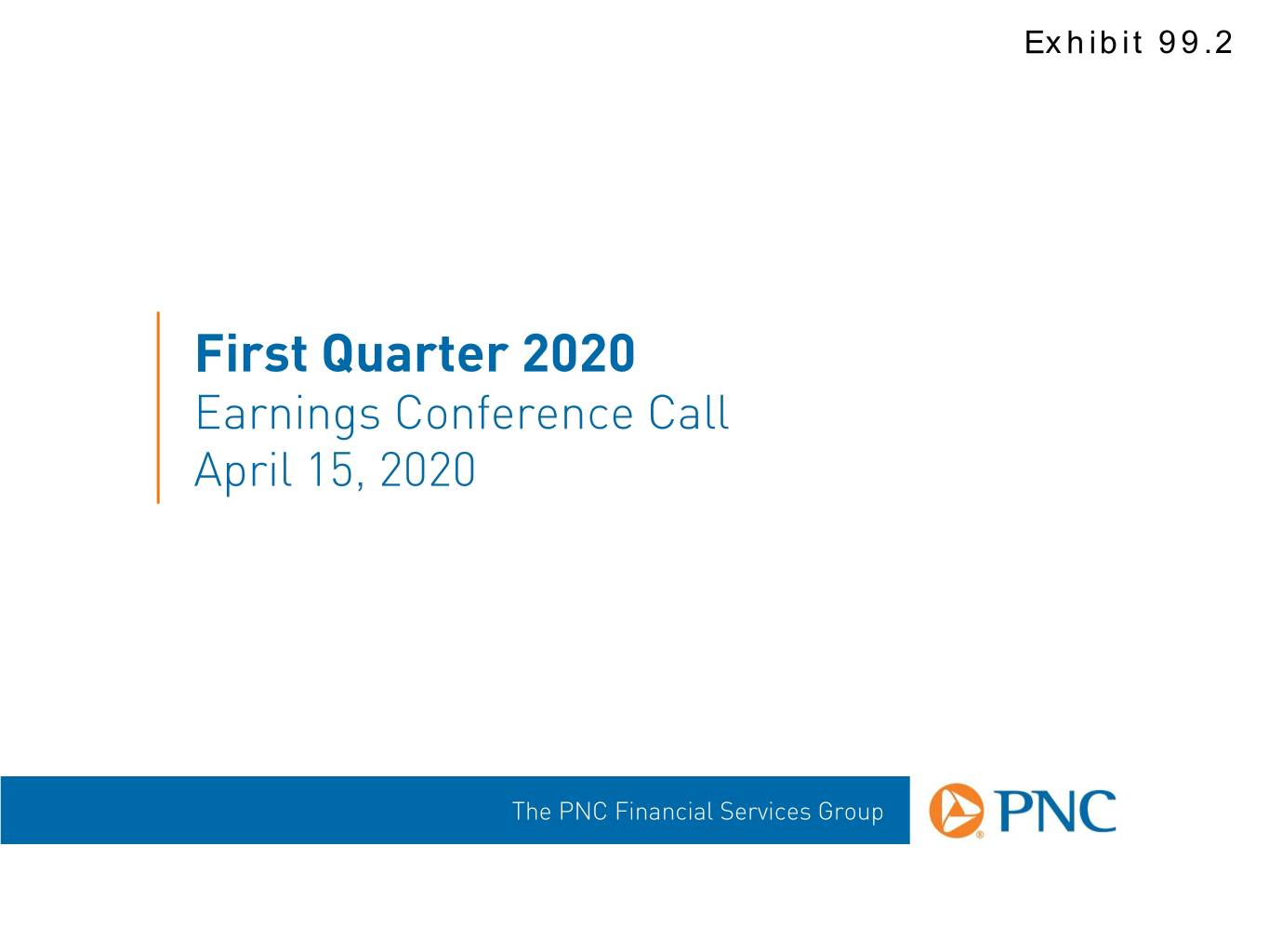 Exhibit 99.2

First Quarter 2020
Earnings Conference Call
April 15, 2020

The PNC Financial Services Group

PNC